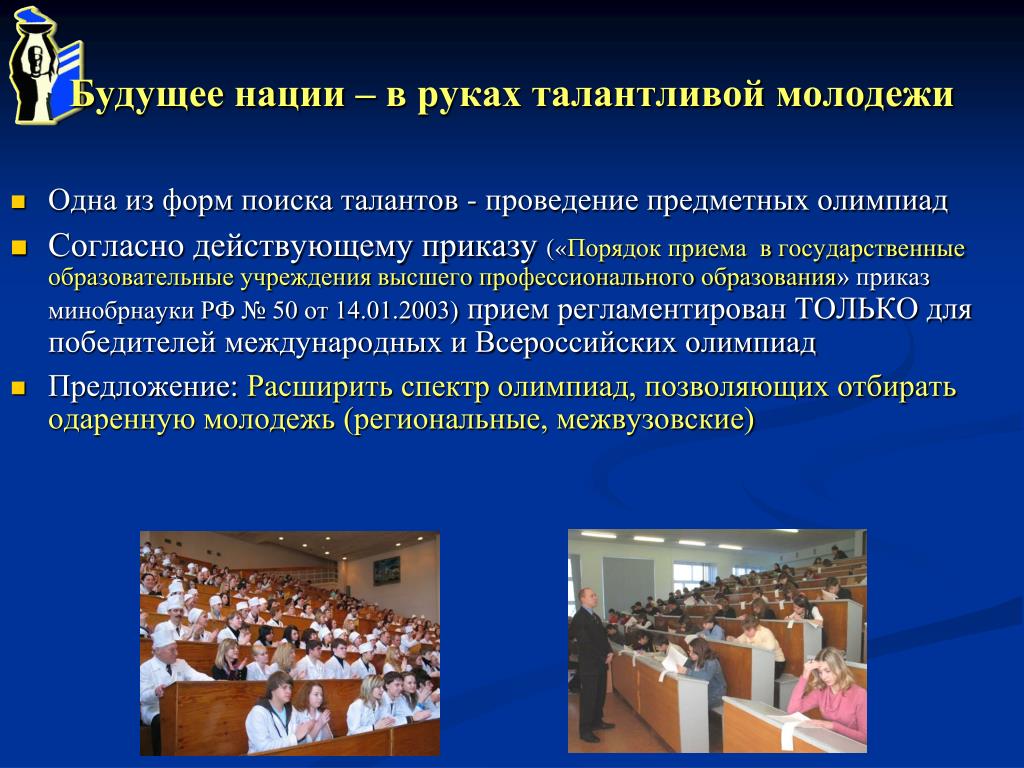 Будущее нации – в руках талантливой молодежи

Одна из форм поиска талантов - проведение предметных олимпиад

Согласно действующему приказу («Порядок приема в государственные образовательные учреждения высшего профессионального образования» приказ минобрнауки РФ № 50 от 14.01.2003) прием регламентирован ТОЛЬКО для победителей международных и Всероссийских олимпиад

Предложение: Расширить спектр олимпиад, позволяющих отбирать одаренную молодежь (региональные, межвузовские)